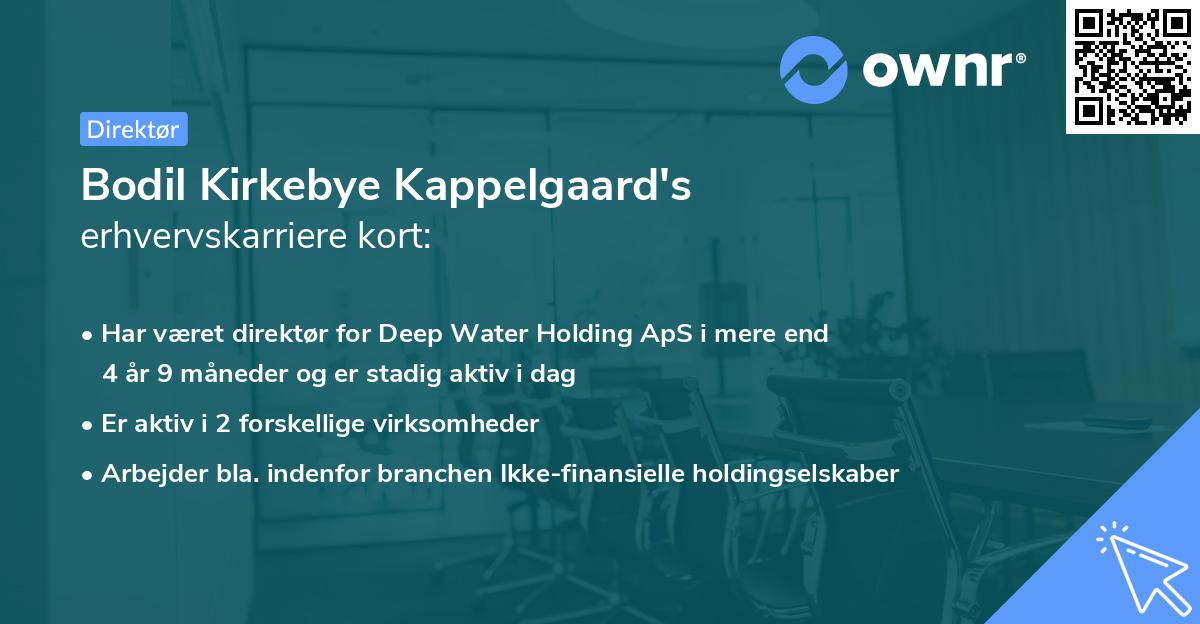 ownr®

Direktør

Bodil Kirkebye Kappelgaard's
erhvervskarriere kort:

• Har været direktør for Deep Water Holding ApS i mere end 4 år 9 måneder og er stadig aktiv i dag

• Er aktiv i 2 forskellige virksomheder

• Arbejder bla. indenfor branchen Ikke-finansielle holdingselskaber